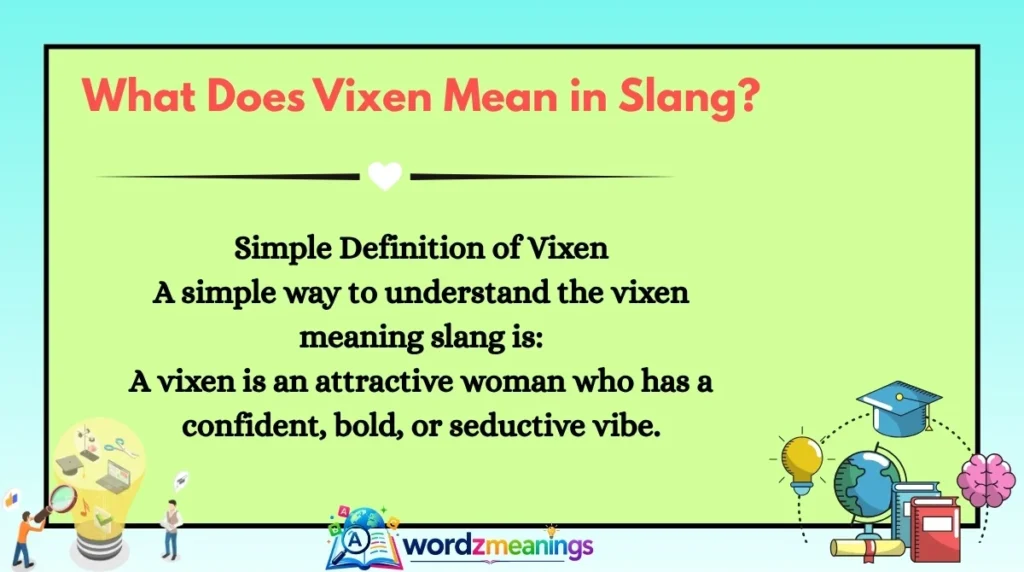 What Does Vixen Mean in Slang?

Simple Definition of Vixen
A simple way to understand the vixen meaning slang is:
A vixen is an attractive woman who has a confident, bold, or seductive vibe.

wordzmeanings